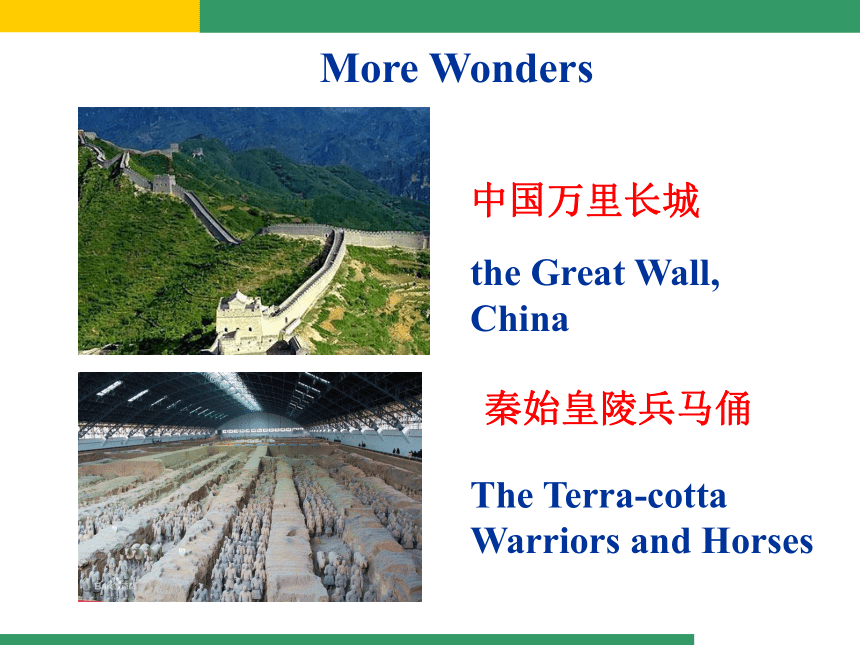 More Wonders

中国万里长城

the Great Wall, China

秦始皇陵兵马俑

The Terra-cotta Warriors and Horses